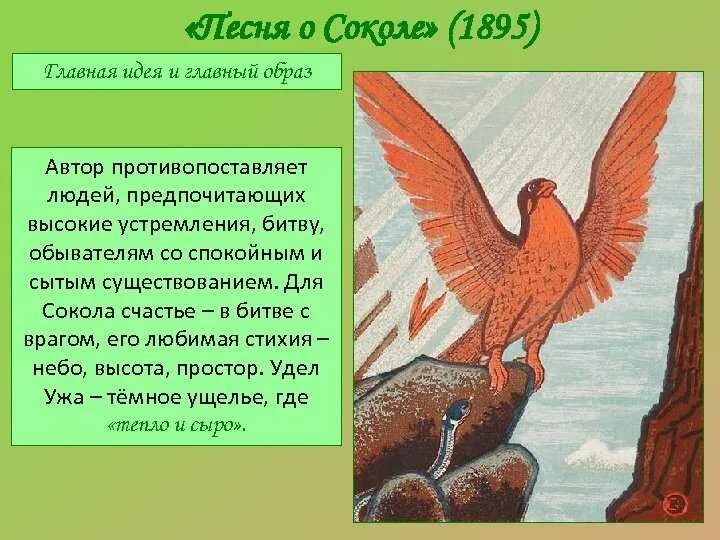 «Песня о Соколе» (1895)

Главная идея и главный образ

Автор противопоставляет людей, предпочитающих высокие устремления, битву, обывателям со спокойным и сытым существованием. Для Сокола счастье – в битве с врагом, его любимая стихия – небо, высота, простор. Удел Ужа – тёмное ущелье, где «тепло и сыро».